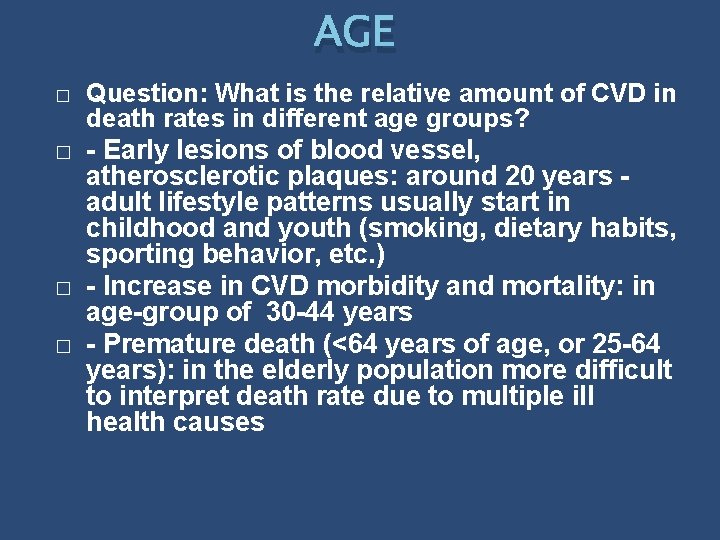 AGE

□ Question: What is the relative amount of CVD in death rates in different age groups?

□ - Early lesions of blood vessel, atherosclerotic plaques: around 20 years - adult lifestyle patterns usually start in childhood and youth (smoking, dietary habits, sporting behavior, etc.)

□ - Increase in CVD morbidity and mortality: in age-group of 30-44 years

□ - Premature death (<64 years of age, or 25-64 years): in the elderly population more difficult to interpret death rate due to multiple ill health causes